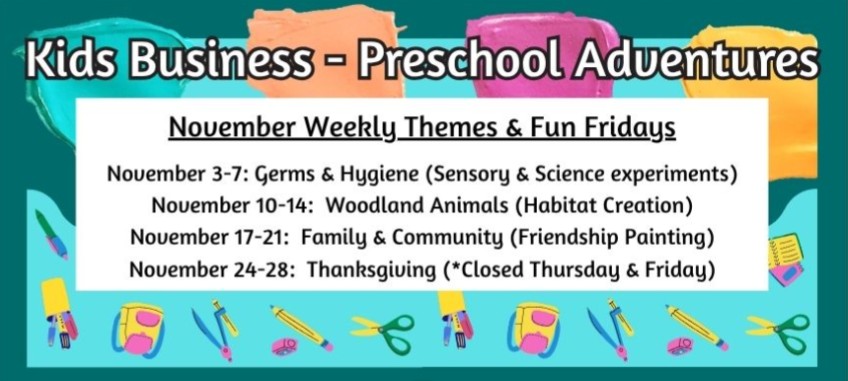 Kids Business - Preschool Adventures

November Weekly Themes & Fun Fridays

November 3-7: Germs & Hygiene (Sensory & Science experiments)
November 10-14: Woodland Animals (Habitat Creation)
November 17-21: Family & Community (Friendship Painting)
November 24-28: Thanksgiving (*Closed Thursday & Friday)